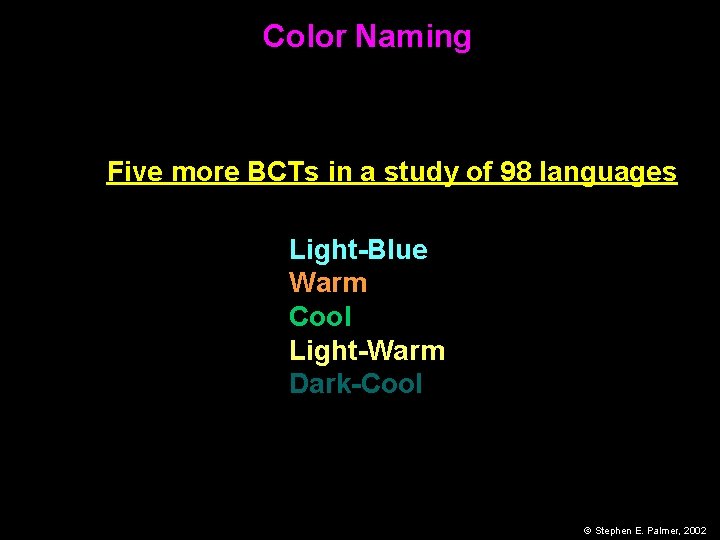 Color Naming

Five more BCTs in a study of 98 languages

Light-Blue
Warm
Cool
Light-Warm
Dark-Cool

© Stephen E. Palmer, 2002